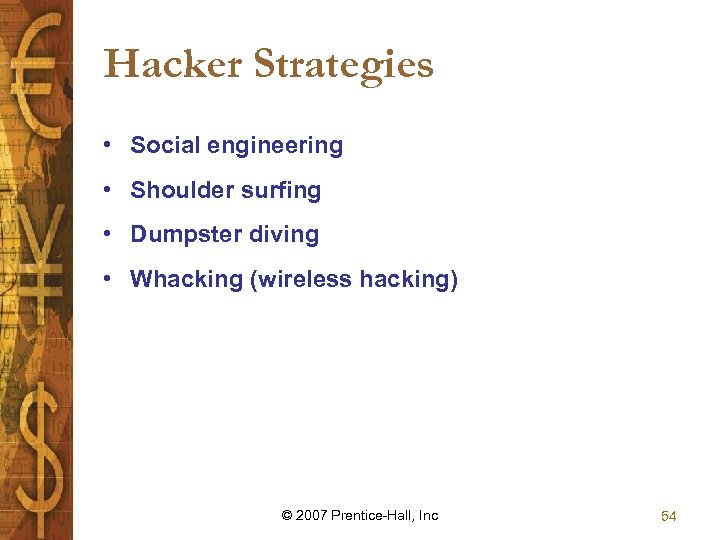 Hacker Strategies

• Social engineering
• Shoulder surfing
• Dumpster diving
• Whacking (wireless hacking)

© 2007 Prentice-Hall, Inc

54